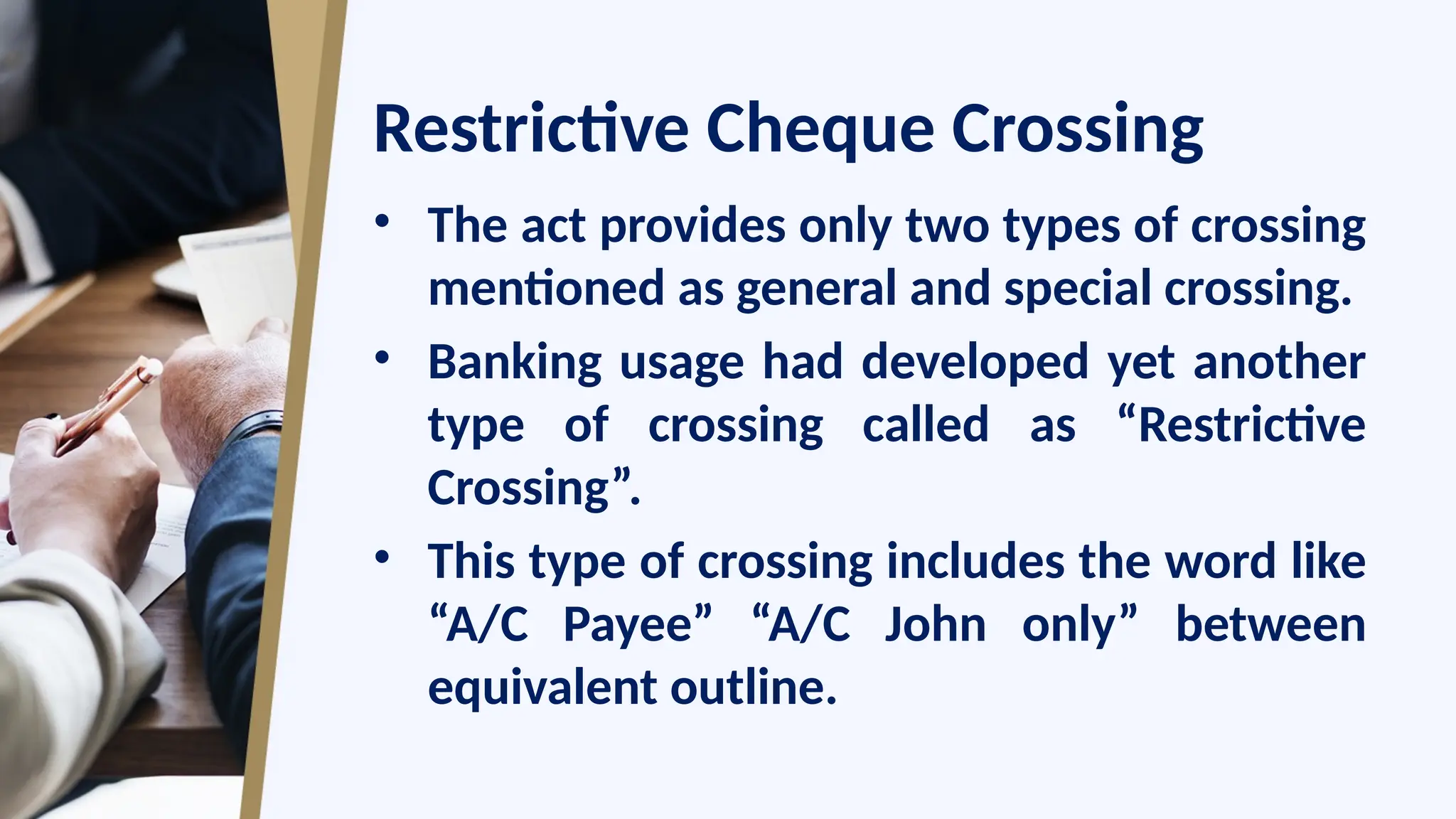 Restrictive Cheque Crossing

• The act provides only two types of crossing mentioned as general and special crossing.

• Banking usage had developed yet another type of crossing called as “Restrictive Crossing”.

• This type of crossing includes the word like “A/C Payee” “A/C John only” between equivalent outline.